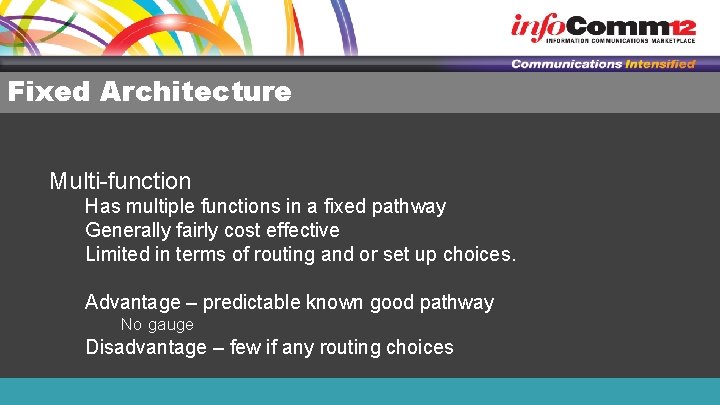 infoComm12
INFORMATION COMMUNICATIONS MARKETPLACE
Communications Intensified

Fixed Architecture

Multi-function
Has multiple functions in a fixed pathway
Generally fairly cost effective
Limited in terms of routing and or set up choices.

Advantage – predictable known good pathway
No gauge
Disadvantage – few if any routing choices